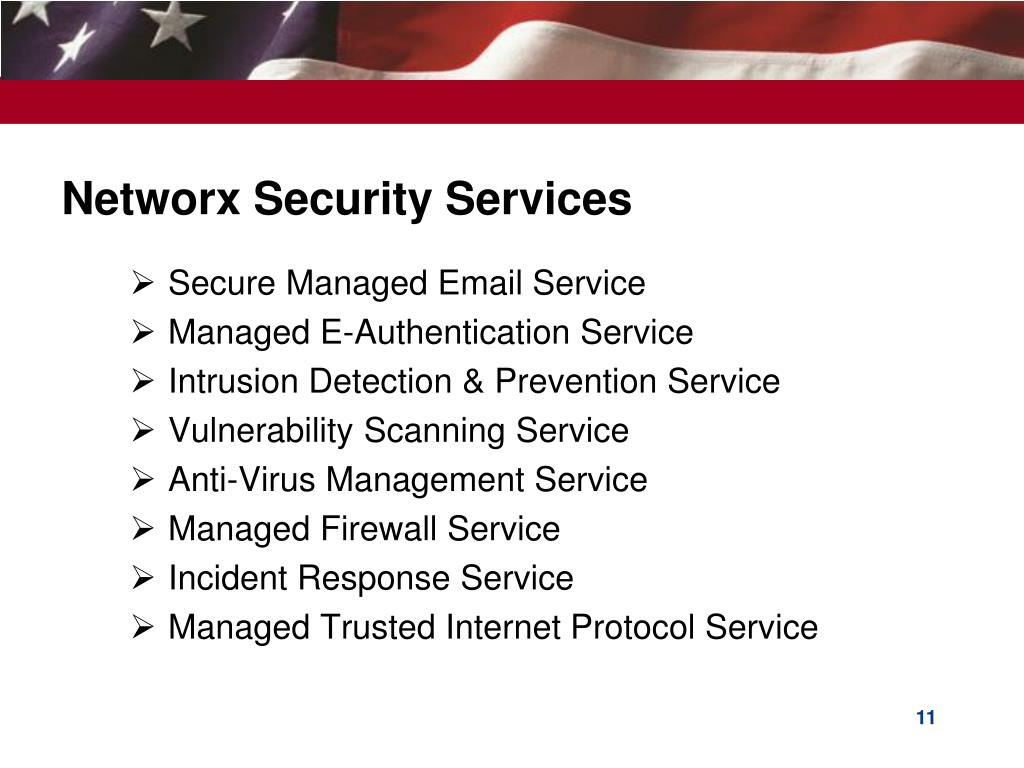 Networx Security Services

➢ Secure Managed Email Service
➢ Managed E-Authentication Service
➢ Intrusion Detection & Prevention Service
➢ Vulnerability Scanning Service
➢ Anti-Virus Management Service
➢ Managed Firewall Service
➢ Incident Response Service
➢ Managed Trusted Internet Protocol Service

11